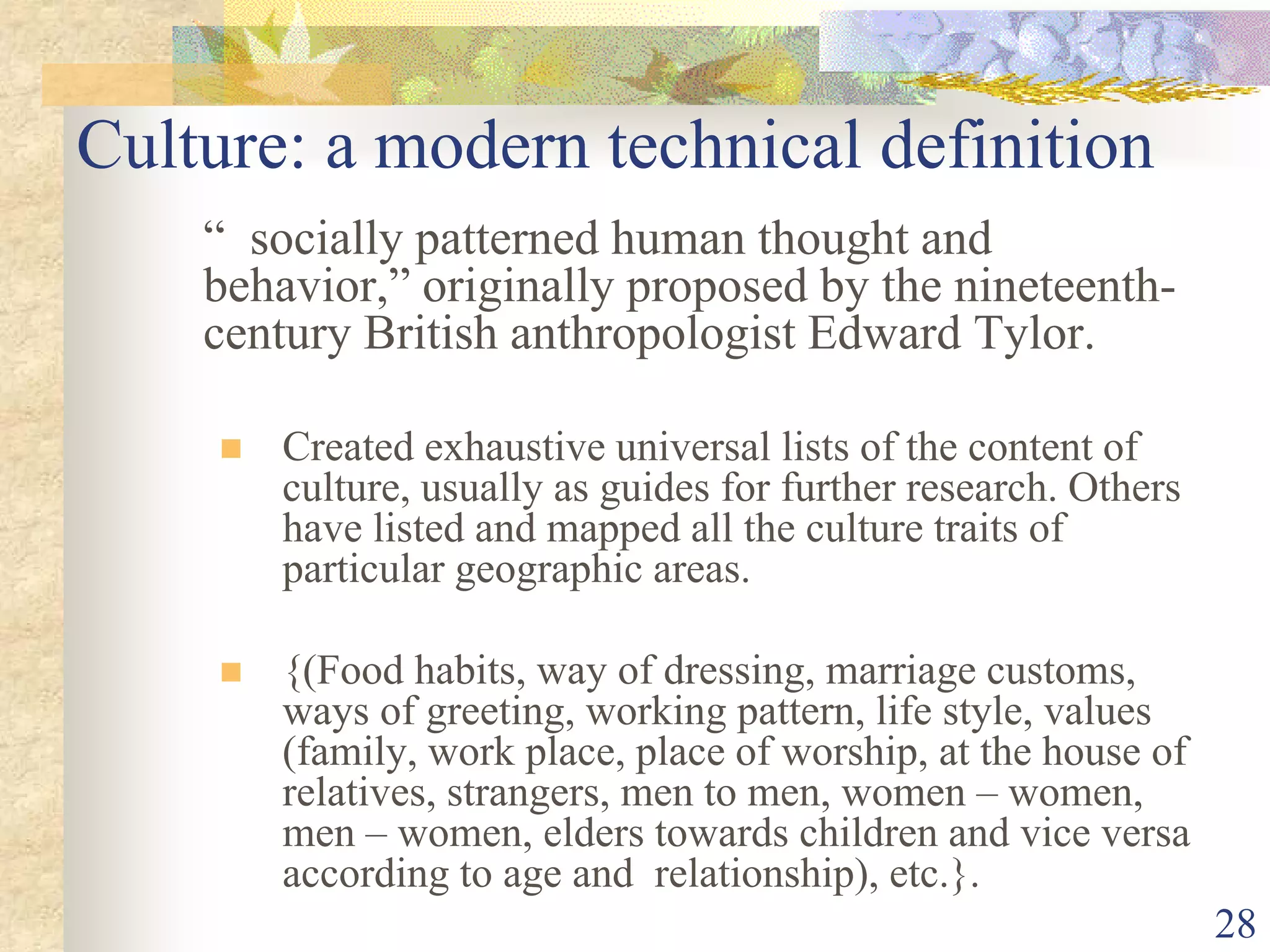 Culture: a modern technical definition

“ socially patterned human thought and behavior,” originally proposed by the nineteenth-century British anthropologist Edward Tylor.

Created exhaustive universal lists of the content of culture, usually as guides for further research. Others have listed and mapped all the culture traits of particular geographic areas.

{(Food habits, way of dressing, marriage customs, ways of greeting, working pattern, life style, values (family, work place, place of worship, at the house of relatives, strangers, men to men, women – women, men – women, elders towards children and vice versa according to age and relationship), etc.}.

28